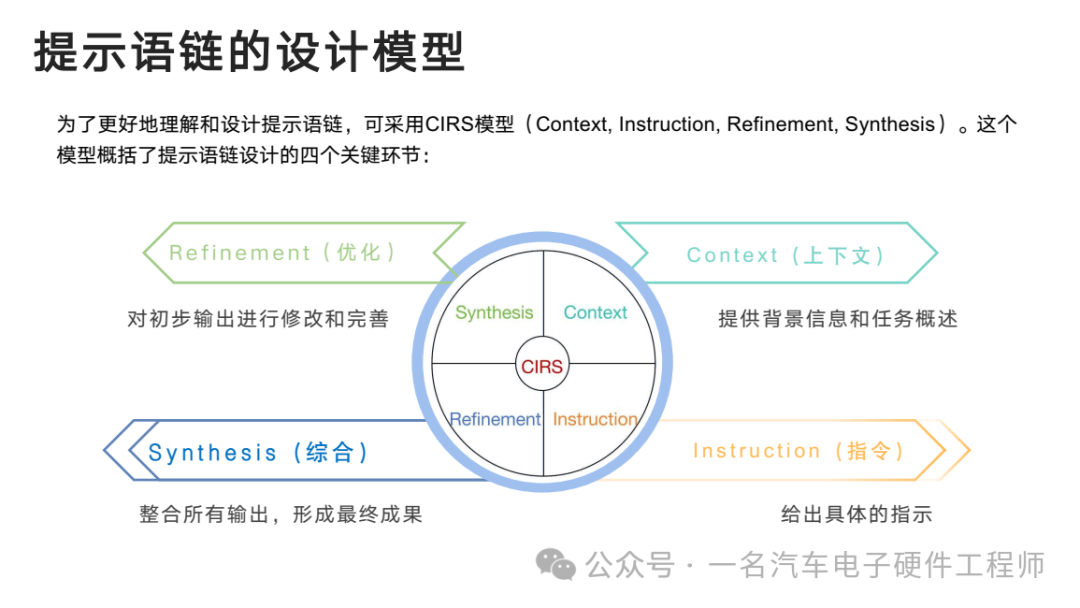 提示语链的设计模型

为了更好地理解和设计提示语链，可采用CIRS模型（Context, Instruction, Refinement, Synthesis）。这个模型概括了提示语链设计的四个关键环节：

Refinement（优化）

对初步输出进行修改和完善

Context（上下文）

提供背景信息和任务概述

Synthesis

Context

CIRS

Refinement

Instruction

Synthesis（综合）

整合所有输出，形成最终成果

Instruction（指令）

给出具体的指示

公众号 · 一名汽车电子硬件工程师